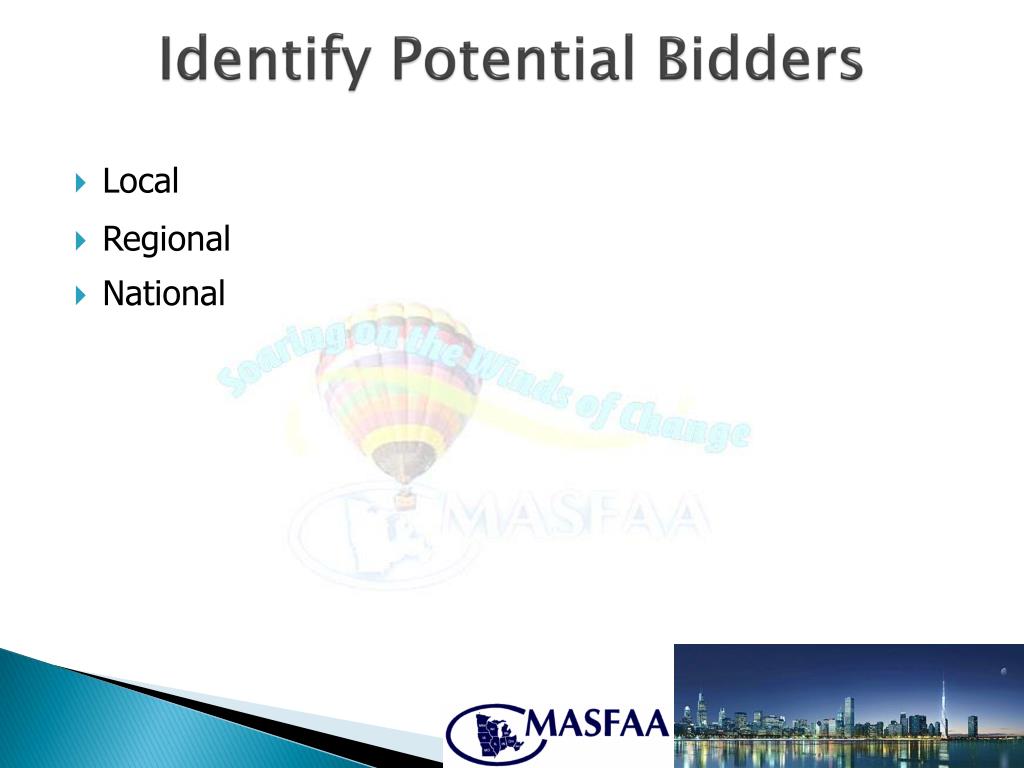 Identify Potential Bidders

Local
Regional
National

Soaring on the Winds of Change
MASFAA

MASFAA